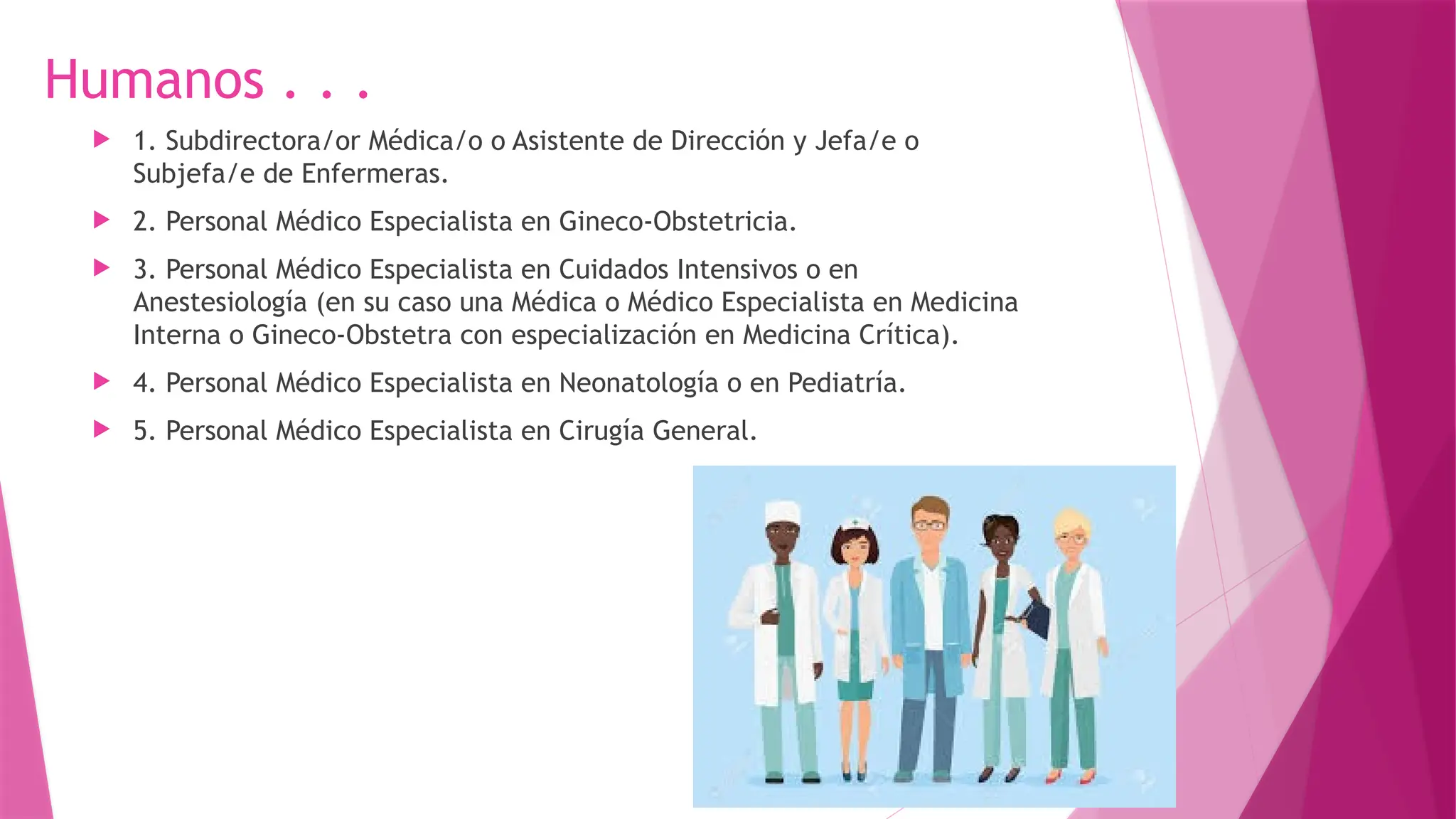 Humanos . . .

1. Subdirectora/or Médica/o o Asistente de Dirección y Jefa/e o Subjefa/e de Enfermeras.

2. Personal Médico Especialista en Gineco-Obstetricia.

3. Personal Médico Especialista en Cuidados Intensivos o en Anestesiología (en su caso una Médica o Médico Especialista en Medicina Interna o Gineco-Obstetra con especialización en Medicina Crítica).

4. Personal Médico Especialista en Neonatología o en Pediatría.

5. Personal Médico Especialista en Cirugía General.